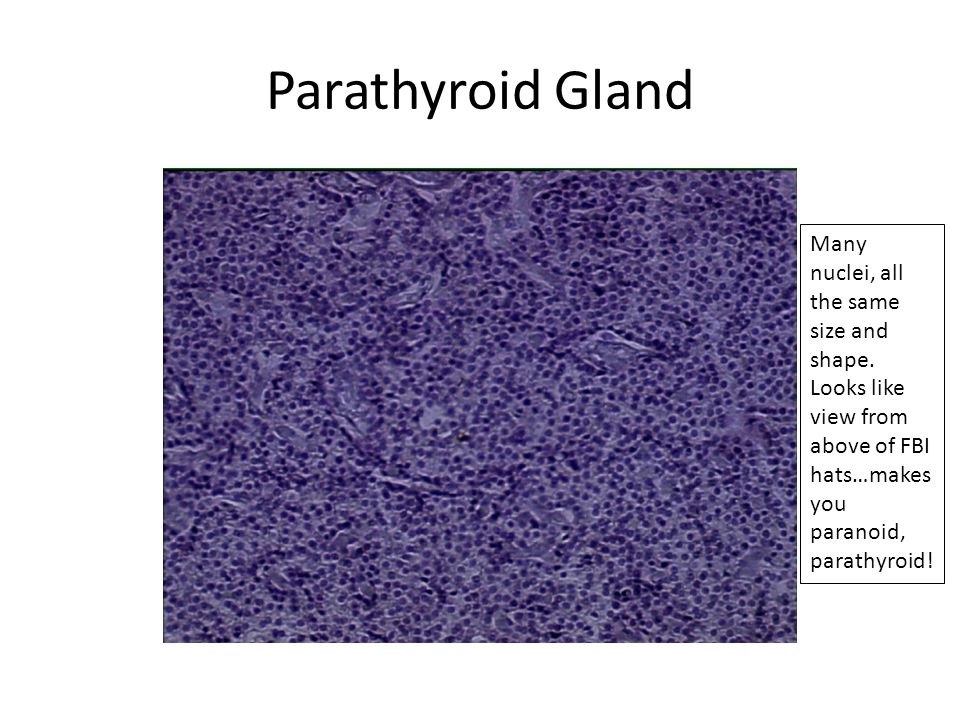 Parathyroid Gland

Many nuclei, all the same size and shape. Looks like view from above of FBI hats…makes you paranoid, parathyroid!